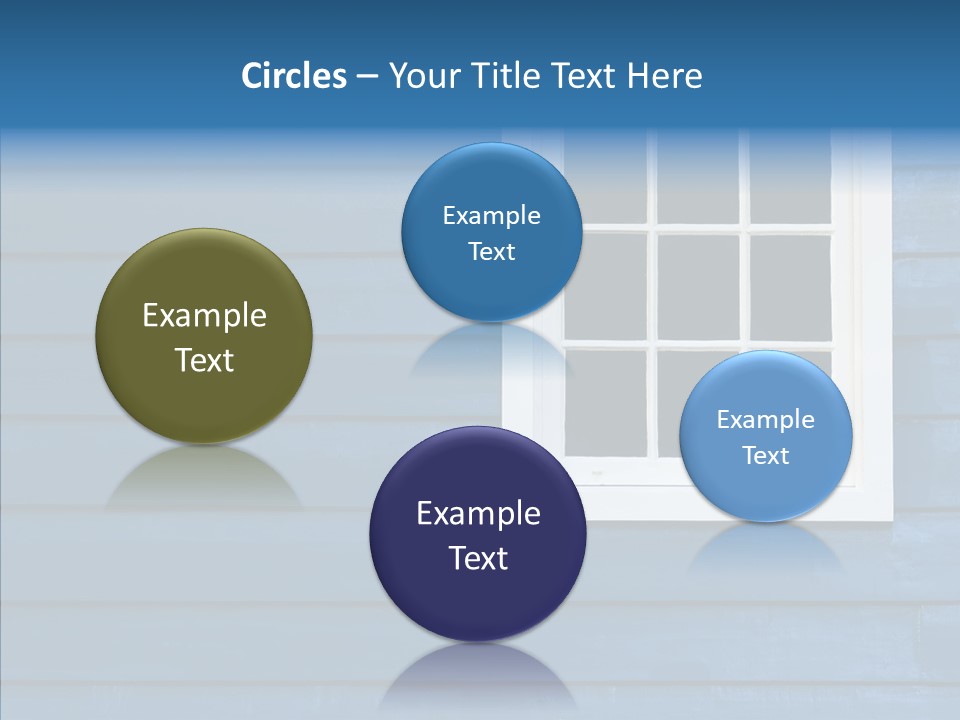 Circles – Your Title Text Here

Example Text

Example Text

Example Text

Example Text